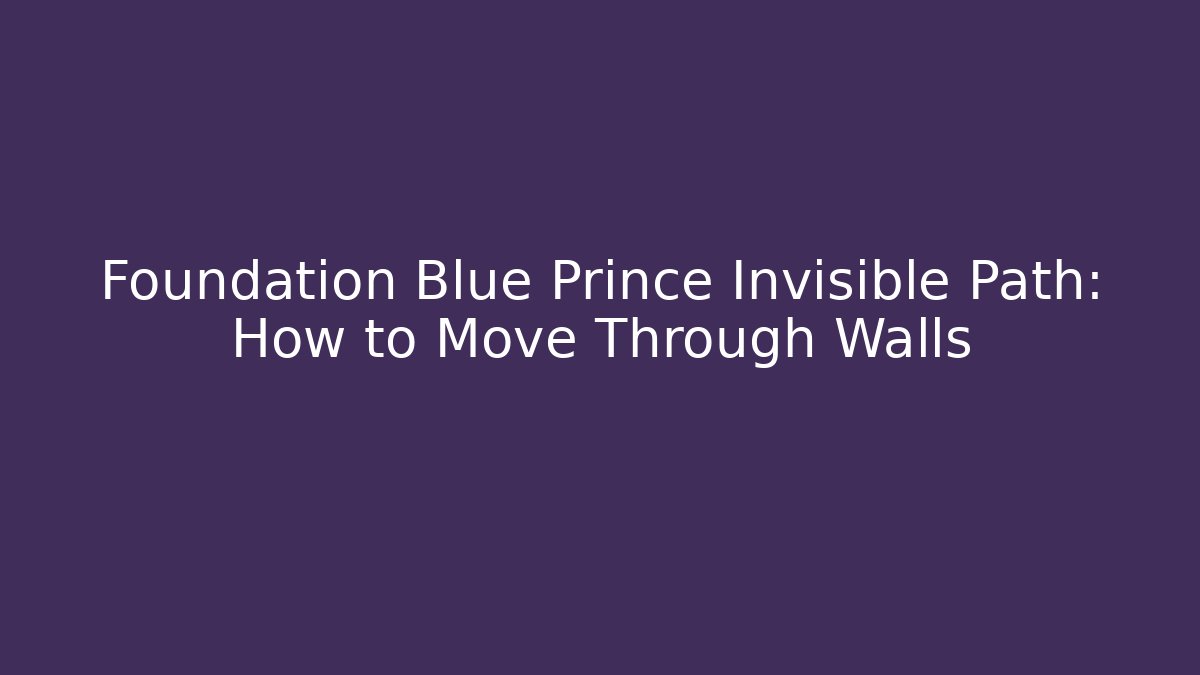 Foundation Blue Prince Invisible Path: How to Move Through Walls